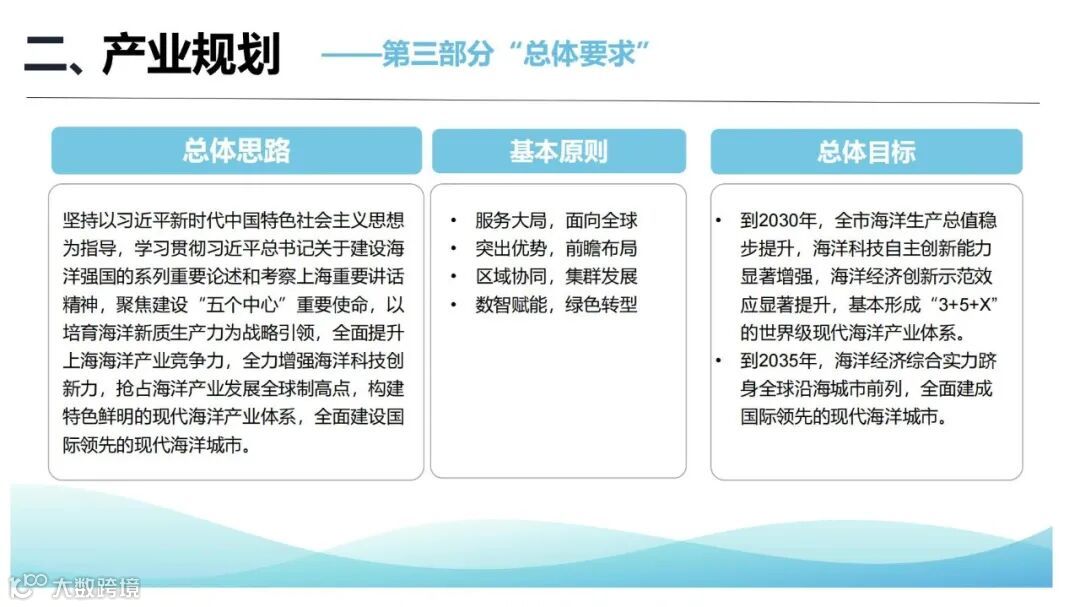 二、产业规划 ——第三部分“总体要求”

总体思路

坚持以习近平新时代中国特色社会主义思想为指导，学习贯彻习近平总书记关于建设海洋强国的系列重要论述和考察上海重要讲话精神，聚焦建设“五个中心”重要使命，以培育海洋新质生产力为战略引领，全面提升上海海洋产业竞争力，全力增强海洋科技创新力，抢占海洋产业发展全球制高点，构建特色鲜明的现代海洋产业体系，全面建设国际领先的现代海洋城市。

基本原则

• 服务大局，面向全球
• 突出优势，前瞻布局
• 区域协同，集群发展
• 数智赋能，绿色转型

总体目标

• 到2030年，全市海洋生产总值稳步提升，海洋科技自主创新能力显著增强，海洋经济创新示范效应显著提升，基本形成“3+5+X”的世界级现代海洋产业体系。
• 到2035年，海洋经济综合实力跻身全球沿海城市前列，全面建成国际领先的现代海洋城市。

大数跨境